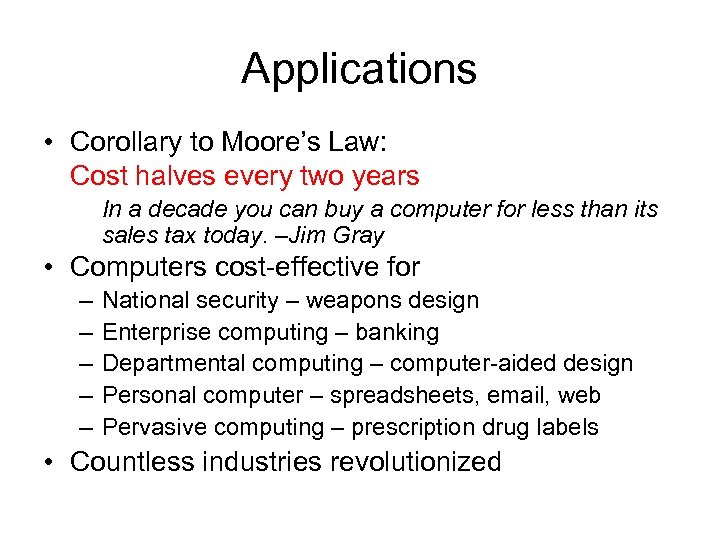 Applications

• Corollary to Moore's Law:
Cost halves every two years

In a decade you can buy a computer for less than its sales tax today. –Jim Gray

• Computers cost-effective for
– National security – weapons design
– Enterprise computing – banking
– Departmental computing – computer-aided design
– Personal computer – spreadsheets, email, web
– Pervasive computing – prescription drug labels
• Countless industries revolutionized